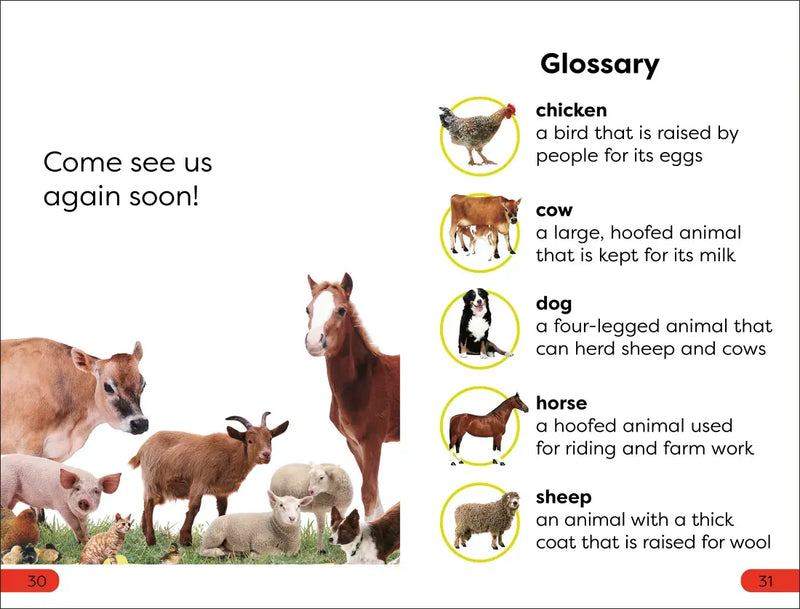 Come see us again soon!

30

Glossary

chicken
a bird that is raised by people for its eggs

cow
a large, hoofed animal that is kept for its milk

dog
a four-legged animal that can herd sheep and cows

horse
a hoofed animal used for riding and farm work

sheep
an animal with a thick coat that is raised for wool

31